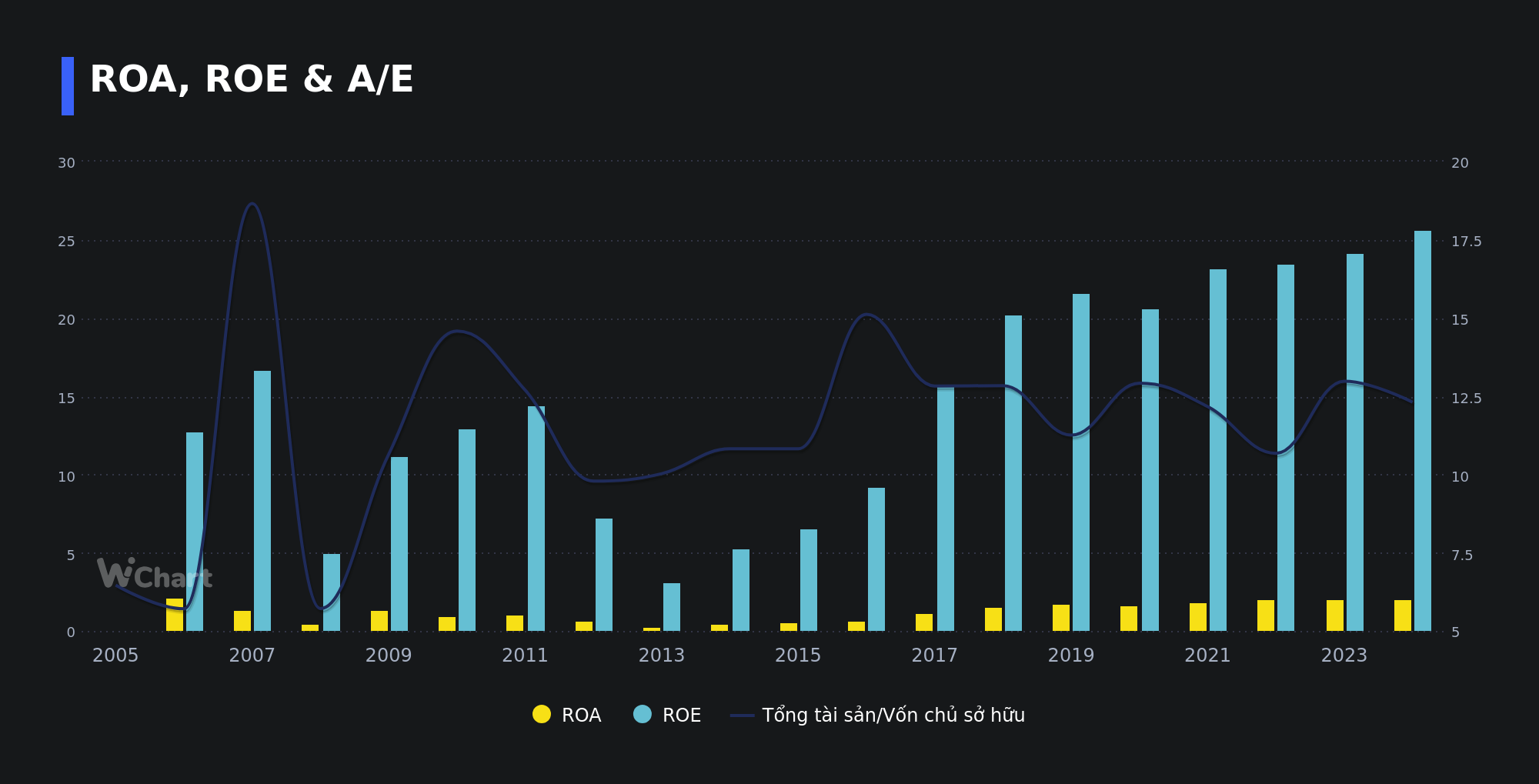 ROA, ROE & A/E

30
25
20
15
10
5
0

20
17.5
15
12.5
10
7.5
5

WiChart

2005
2007
2009
2011
2013
2015
2017
2019
2021
2023

ROA ROE Tổng tài sản/Vốn chủ sở hữu